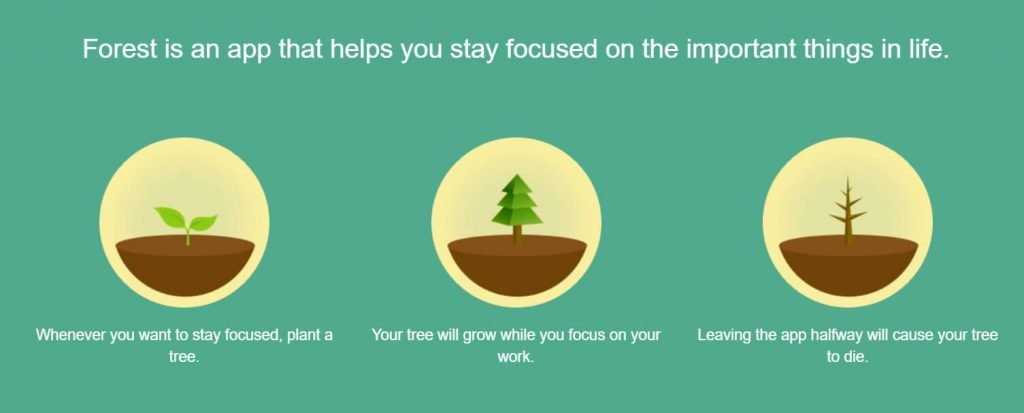 Forest is an app that helps you stay focused on the important things in life.

Whenever you want to stay focused, plant a tree.

Your tree will grow while you focus on your work.

Leaving the app halfway will cause your tree to die.